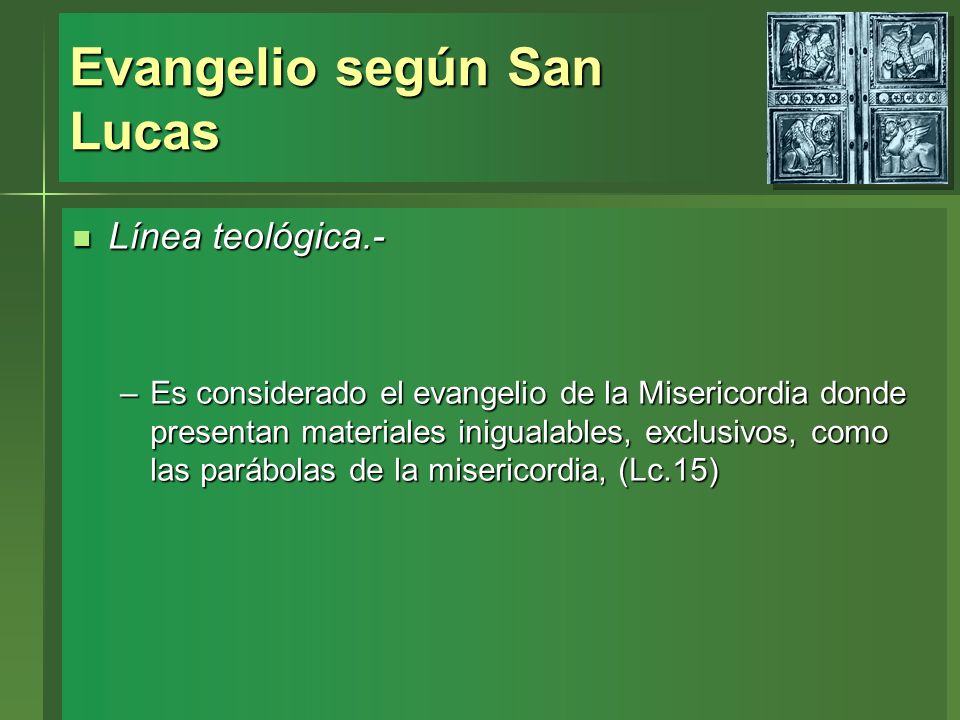 Evangelio según San Lucas

Línea teológica.-

– Es considerado el evangelio de la Misericordia donde presentan materiales inigualables, exclusivos, como las parábolas de la misericordia, (Lc.15)